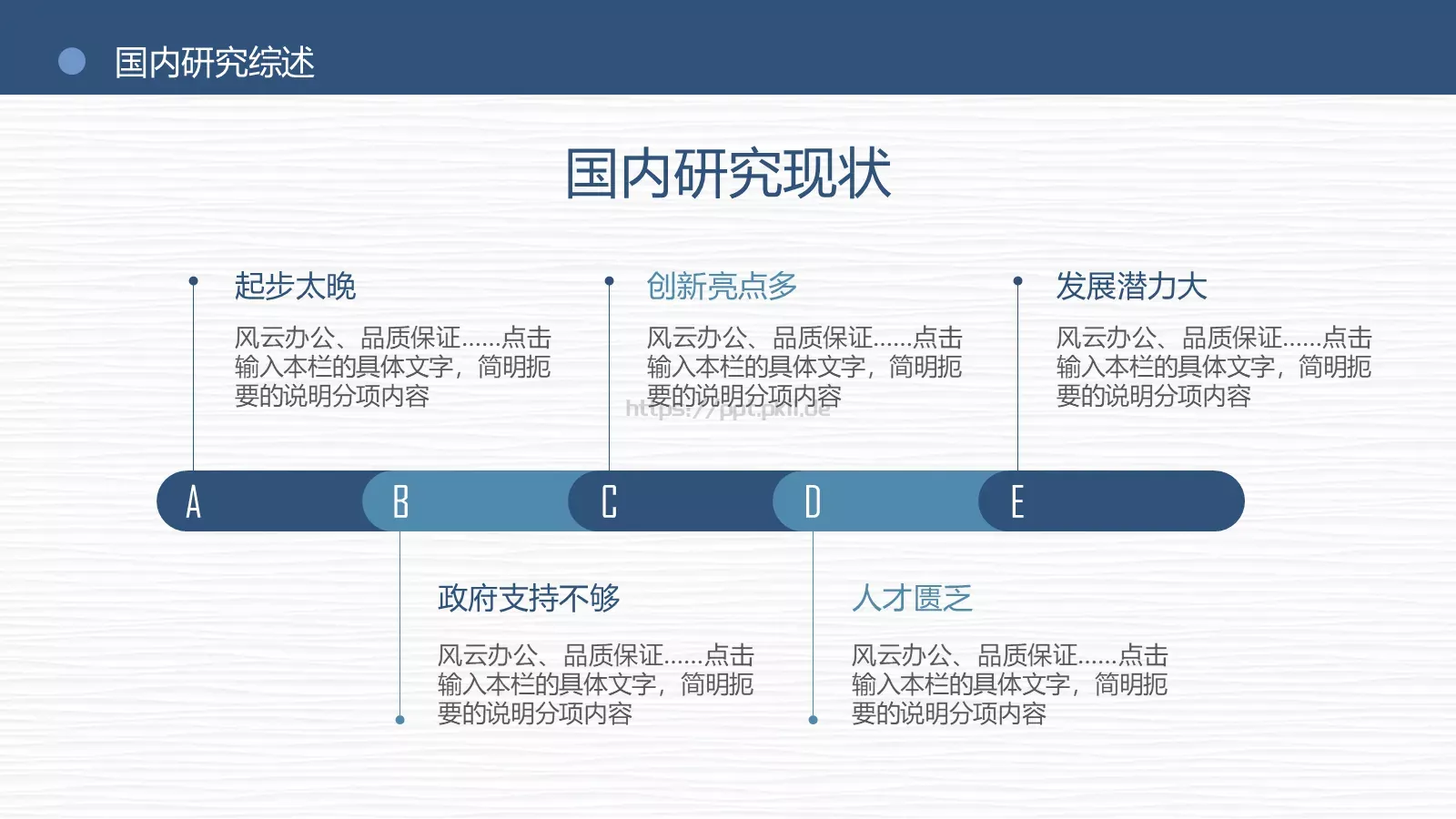 国内研究综述

国内研究现状

起步太晚

风云办公、品质保证......点击输入本栏的具体文字，简明扼要的说明分项内容

创新亮点多

风云办公、品质保证......点击输入本栏的具体文字，简明扼要的说明分项内容

https://ppt.pkll.de

发展潜力大

风云办公、品质保证......点击输入本栏的具体文字，简明扼要的说明分项内容

A B C D E

政府支持不够

风云办公、品质保证......点击输入本栏的具体文字，简明扼要的说明分项内容

人才匮乏

风云办公、品质保证......点击输入本栏的具体文字，简明扼要的说明分项内容